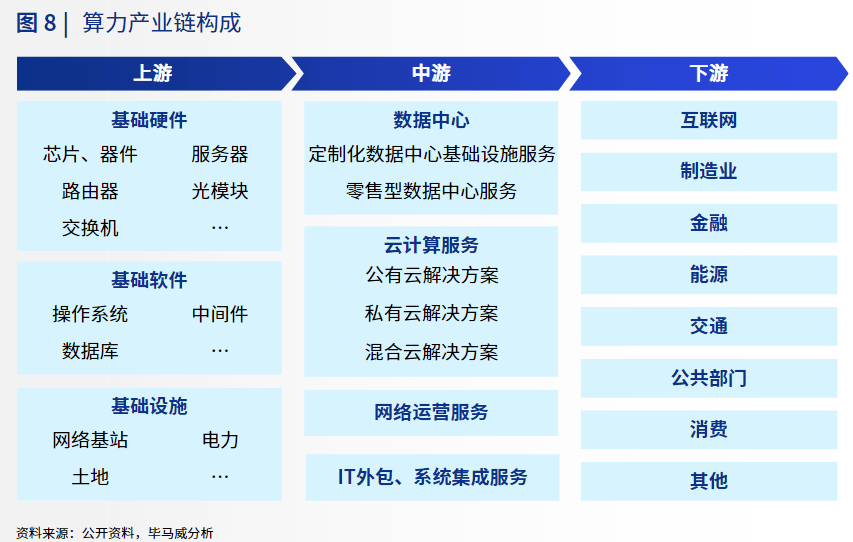 图 8 | 算力产业链构成

上游

基础硬件
芯片、器件 服务器
路由器 光模块
交换机 …

基础软件
操作系统 中间件
数据库 …

基础设施
网络基站 电力
土地 …

中游

数据中心
定制化数据中心基础设施服务
零售型数据中心服务

云计算服务
公有云解决方案
私有云解决方案
混合云解决方案

网络运营服务

IT外包、系统集成服务

下游

互联网
制造业
金融
能源
交通
公共部门
消费
其他

资料来源：公开资料，毕马威分析